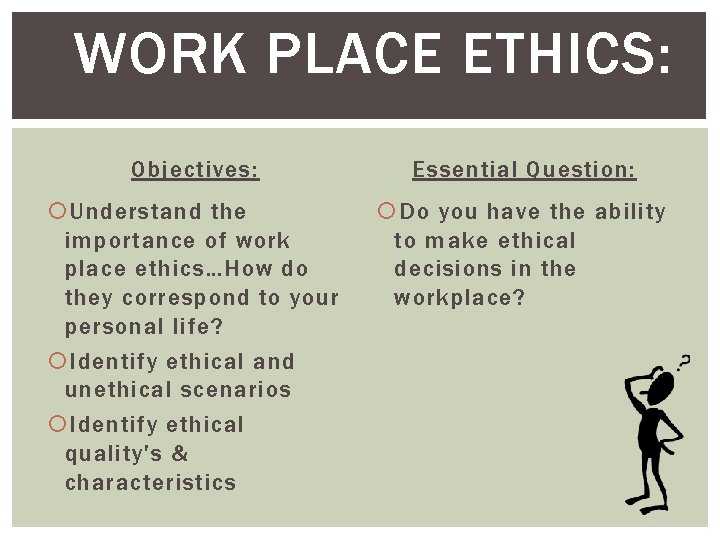 WORK PLACE ETHICS:

Objectives:

Understand the importance of work place ethics…How do they correspond to your personal life?

Identify ethical and unethical scenarios

Identify ethical quality's & characteristics

Essential Question:

Do you have the ability to make ethical decisions in the workplace?

?